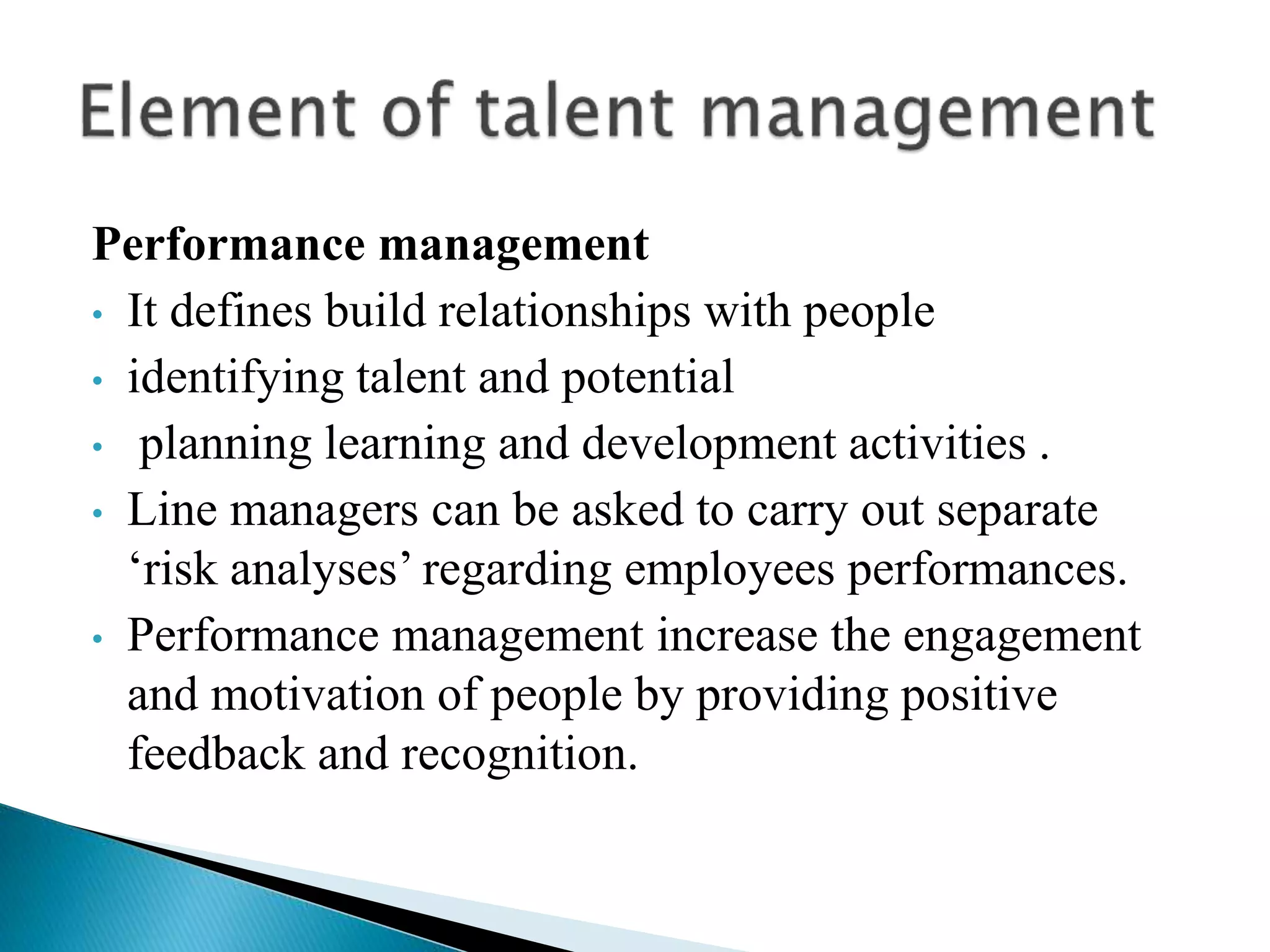 Element of talent management

Performance management

• It defines build relationships with people
• identifying talent and potential
• planning learning and development activities .
• Line managers can be asked to carry out separate ‘risk analyses’ regarding employees performances.
• Performance management increase the engagement and motivation of people by providing positive feedback and recognition.